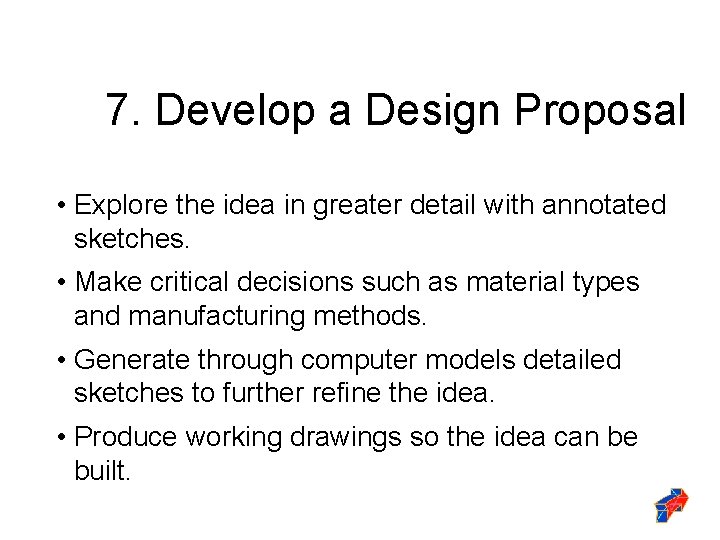 7. Develop a Design Proposal

• Explore the idea in greater detail with annotated sketches.

• Make critical decisions such as material types and manufacturing methods.

• Generate through computer models detailed sketches to further refine the idea.

• Produce working drawings so the idea can be built.